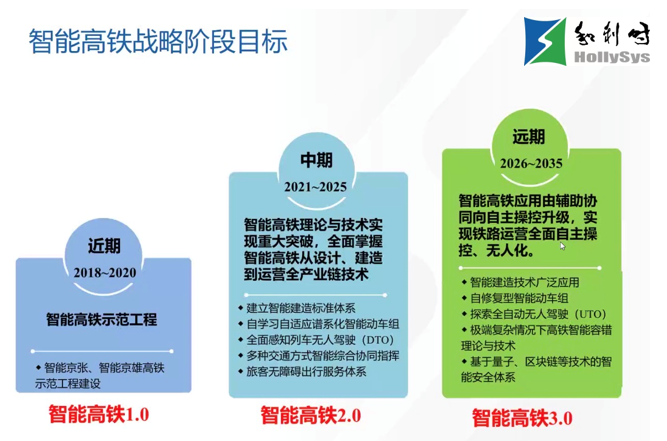 智能高铁战略阶段目标

和利时
HollySys

近期
2018~2020

智能高铁示范工程

◆ 智能京张、智能京雄高铁示范工程建设

智能高铁1.0

中期
2021~2025

智能高铁理论与技术实现重大突破，全面掌握智能高铁从设计、建造到运营全产业链技术

◆ 建立智能建造标准体系
◆ 自学习自适应谱系化智能动车组
◆ 全面感知列车无人驾驶（DTO）
◆ 多种交通方式智能综合协同指挥
◆ 旅客无障碍出行服务体系

智能高铁2.0

远期
2026~2035

智能高铁应用由辅助协同向自主操控升级，实现铁路运营全面自主操控、无人化。

◆ 智能建造技术广泛应用
◆ 自修复型智能动车组
◆ 探索全自动无人驾驶（UTO）
◆ 极端复杂情况下高铁智能容错理论与技术
◆ 基于量子、区块链等技术的智能安全体系

智能高铁3.0